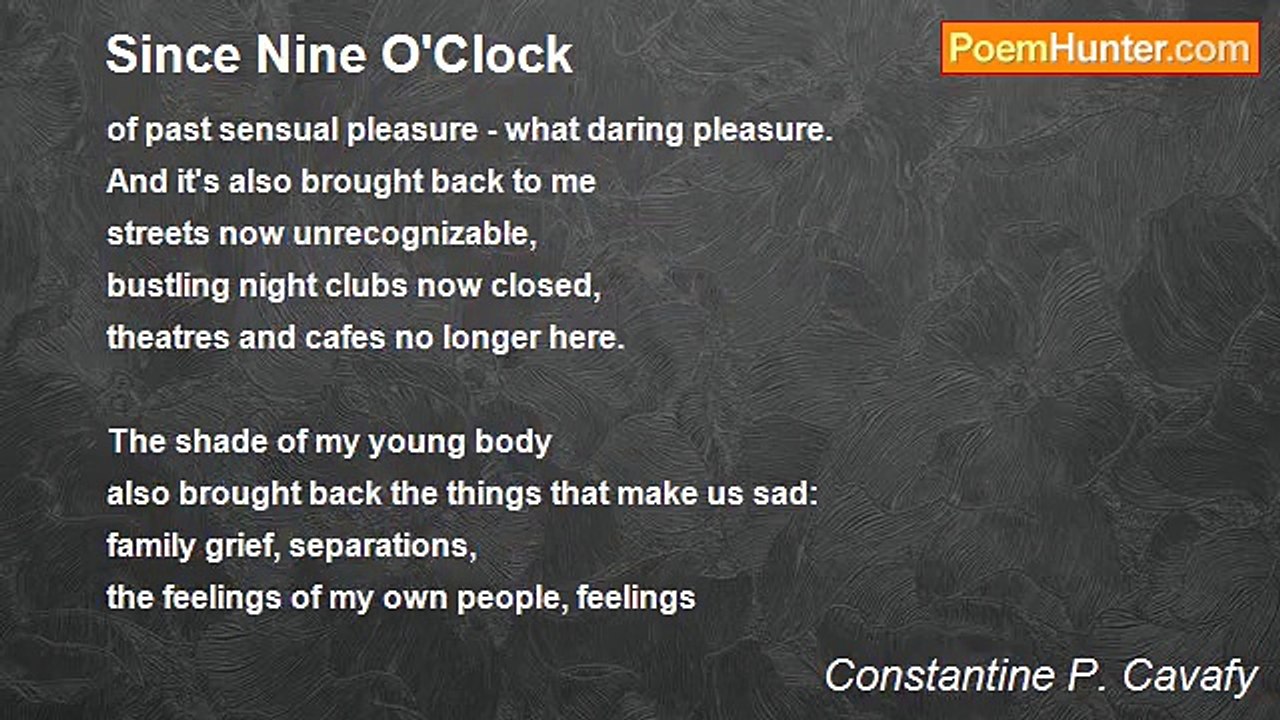 Since Nine O'Clock

PoemHunter.com

of past sensual pleasure - what daring pleasure.
And it's also brought back to me
streets now unrecognizable,
bustling night clubs now closed,
theatres and cafes no longer here.

The shade of my young body
also brought back the things that make us sad:
family grief, separations,
the feelings of my own people, feelings

Constantine P. Cavafy